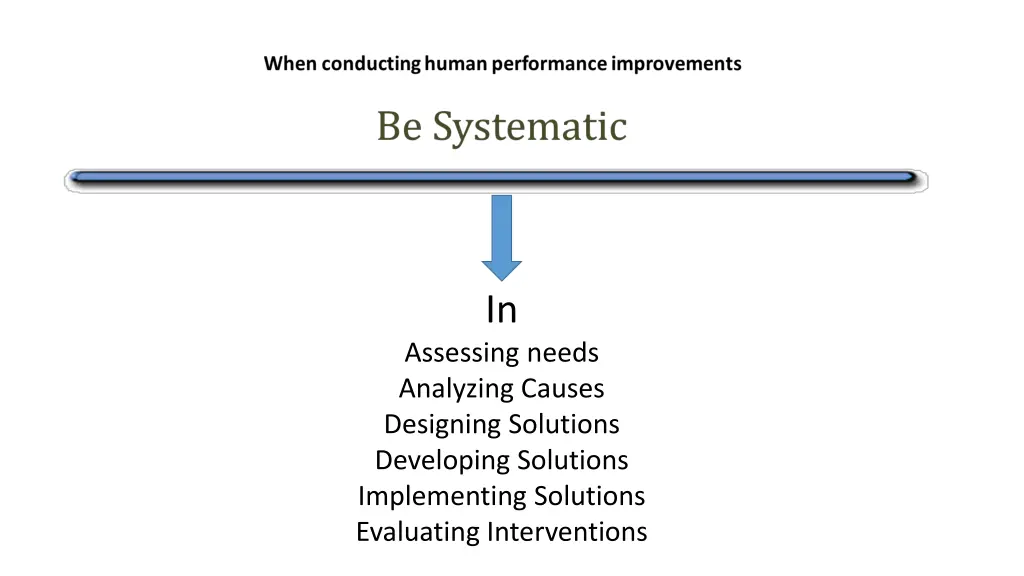 When conducting human performance improvements

Be Systematic

In
Assessing needs
Analyzing Causes
Designing Solutions
Developing Solutions
Implementing Solutions
Evaluating Interventions